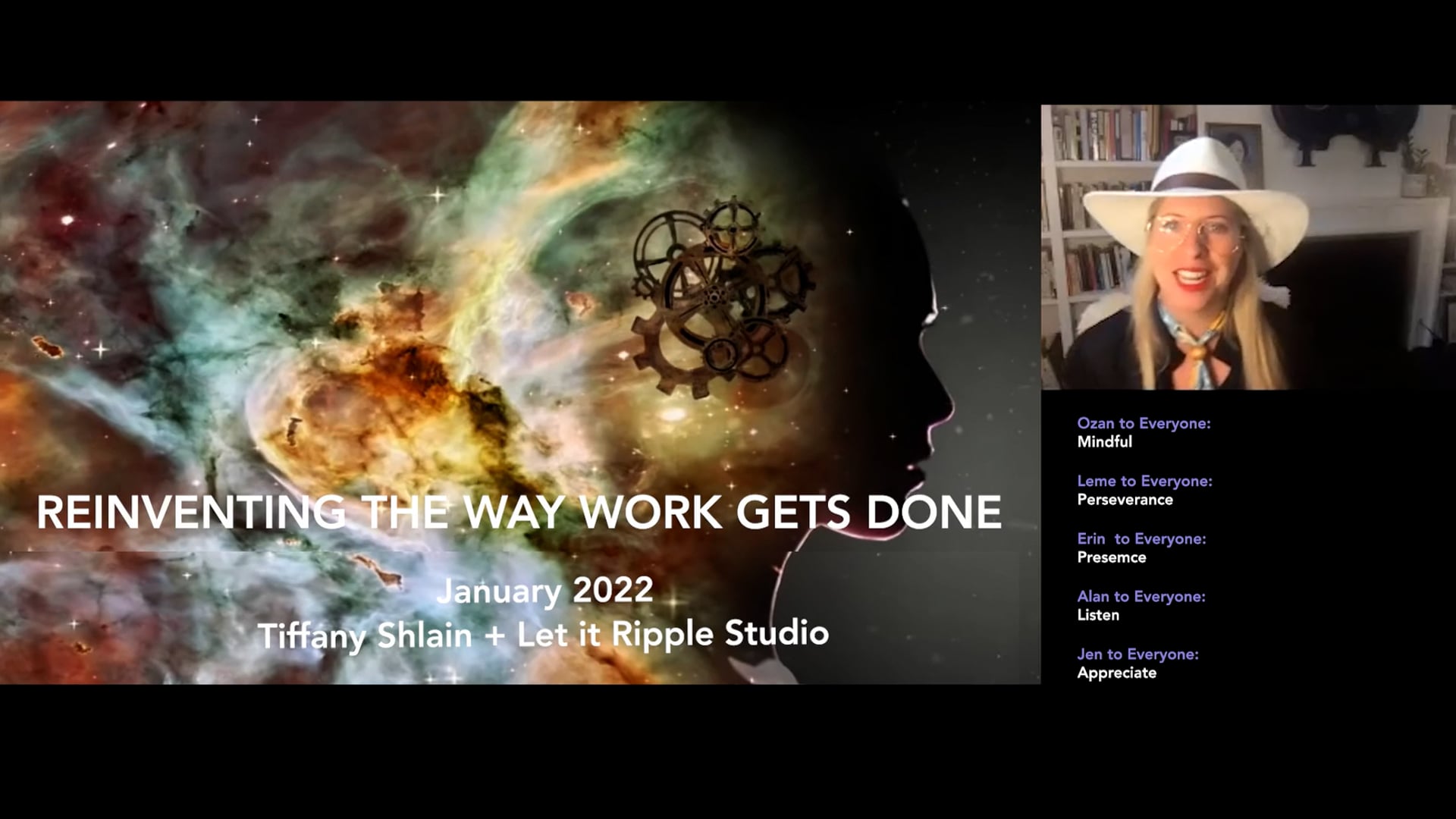 REINVENTING THE WAY WORK GETS DONE

January 2022
Tiffany Shlain + Let it Ripple Studio

Ozan to Everyone:
Mindful

Leme to Everyone:
Perseverance

Erin to Everyone:
Presemce

Alan to Everyone:
Listen

Jen to Everyone:
Appreciate